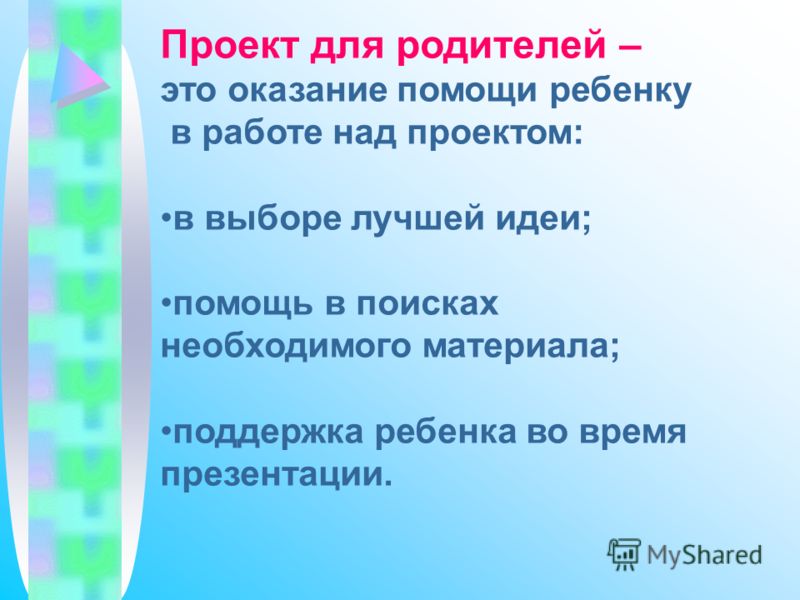 Проект для родителей – это оказание помощи ребенку в работе над проектом:

•в выборе лучшей идеи;

•помощь в поисках необходимого материала;

•поддержка ребенка во время презентации.

MyShared